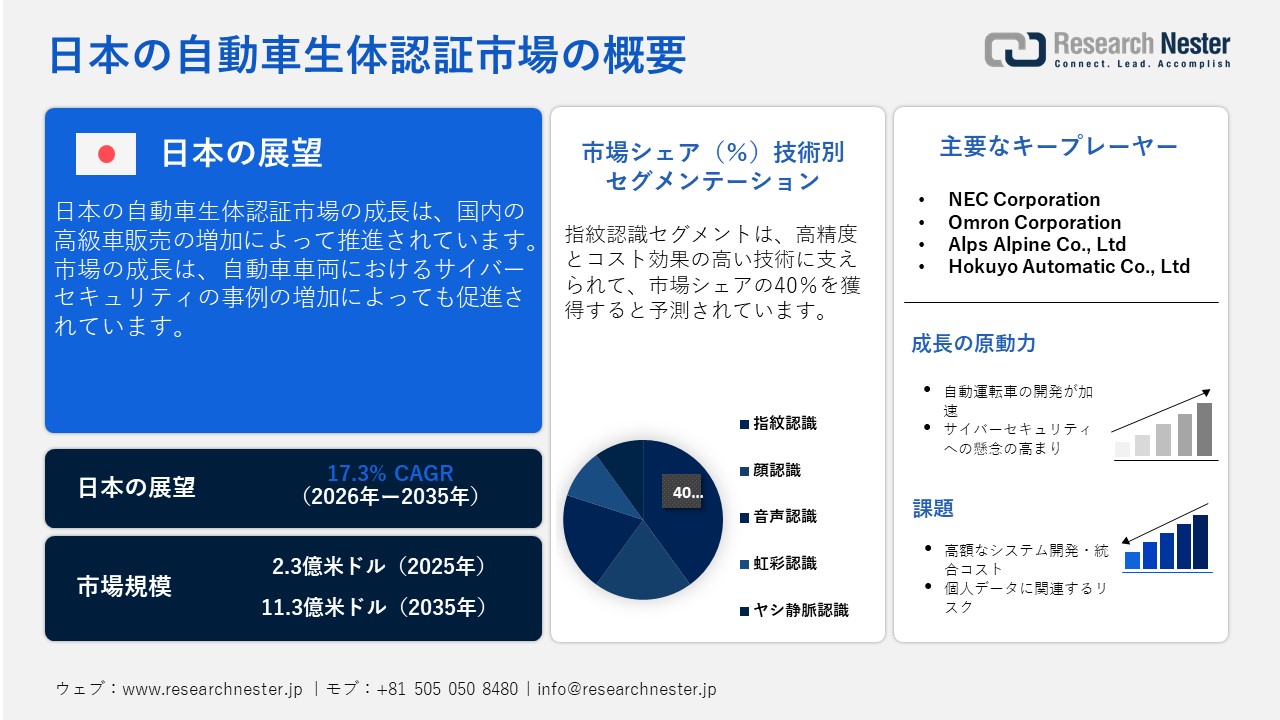 日本の自動車生体認証市場の概要

Research Nester
Connect. Lead. Accomplish

日本の展望

日本の自動車生体認証市場の成長は、国内の高級車販売の増加によって推進されています。市場の成長は、自動車車両におけるサイバーセキュリティの事例の増加によっても促進されています。

日本の展望
17.3% CAGR
（2026年ー2035年）

市場規模
2.3億米ドル（2025年）
11.3億米ドル（2035年）

市場シェア（%）技術別セグメンテーション

指紋認識セグメントは、高精度とコスト効果の高い技術に支えられて、市場シェアの40%を獲得すると予測されています。

40...

指紋認識
顔認識
音声認識
虹彩認識
ヤシ静脈認識

主要なキープレーヤー

• NEC Corporation
• Omron Corporation
• Alps Alpine Co., Ltd
• Hokuyo Automatic Co., Ltd

成長の原動力

• 自動運転車の開発が加速
• サイバーセキュリティへの懸念の高まり

課題

• 高額なシステム開発・統合コスト
• 個人データに関連するリスク

ウェブ：www.researchnester.jp ｜モブ：+81 505 050 8480｜info@researchnester.jp